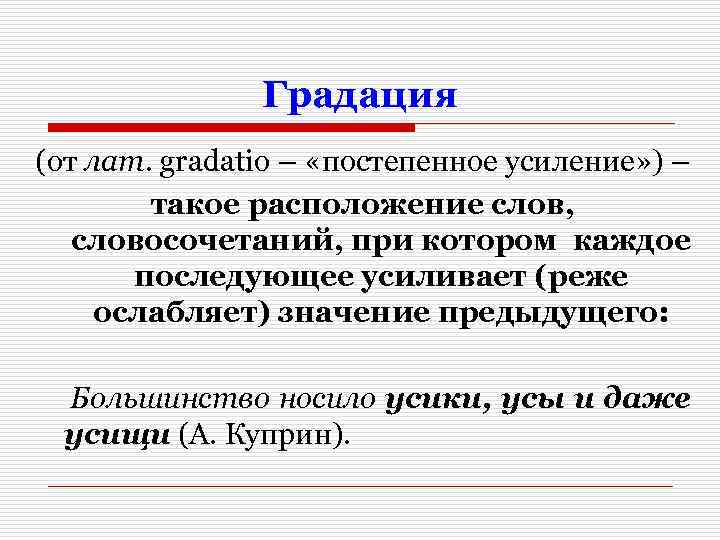 Градация

(от лат. gradatio – «постепенное усиление») – такое расположение слов, словосочетаний, при котором каждое последующее усиливает (реже ослабляет) значение предыдущего:

Большинство носило усики, усы и даже усищи (А. Куприн).